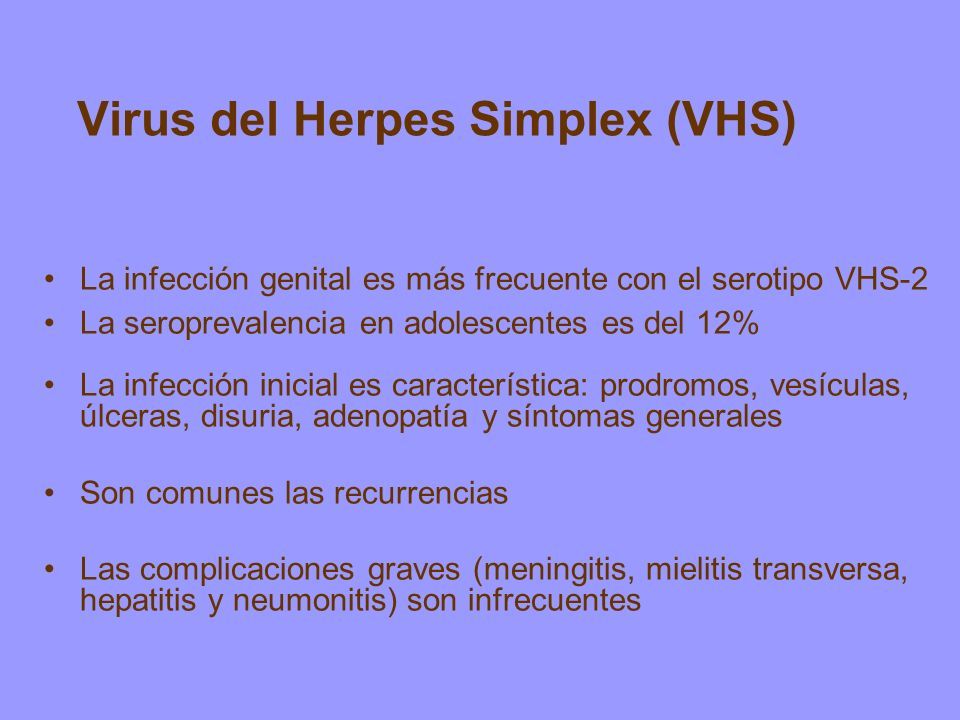 Virus del Herpes Simplex (VHS)

• La infección genital es más frecuente con el serotipo VHS-2
• La seroprevalencia en adolescentes es del 12%
• La infección inicial es característica: prodromos, vesículas, úlceras, disuria, adenopatía y síntomas generales
• Son comunes las recurrencias
• Las complicaciones graves (meningitis, mielitis transversa, hepatitis y neumonitis) son infrecuentes